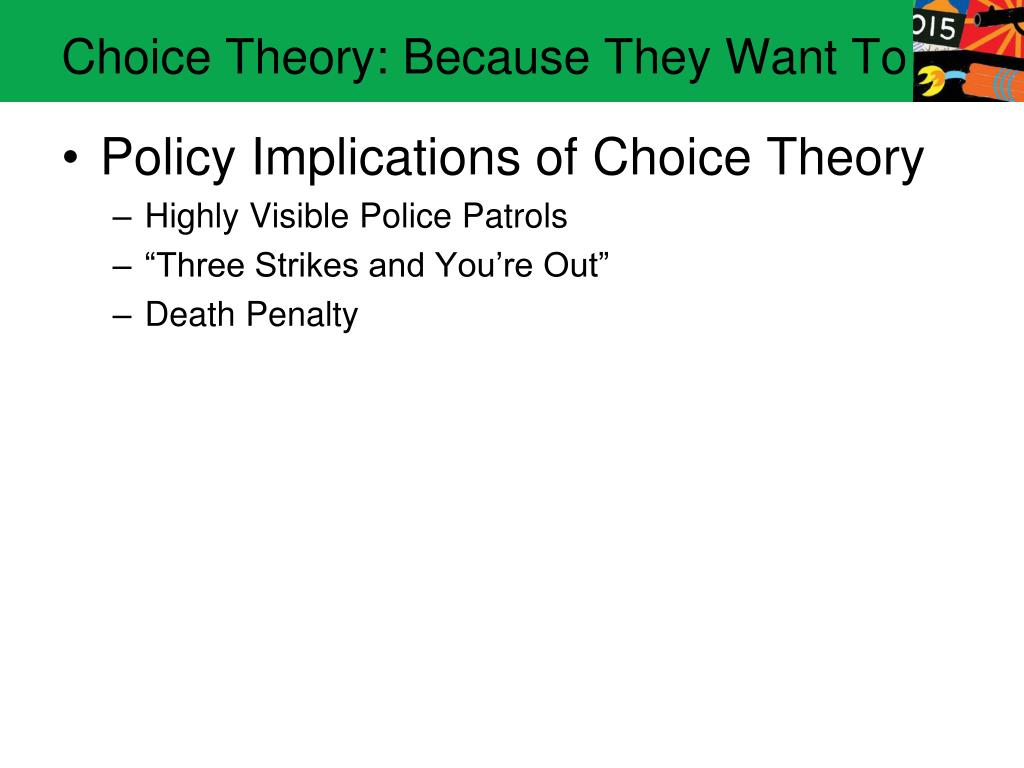 Choice Theory: Because They Want To

015

• Policy Implications of Choice Theory
– Highly Visible Police Patrols
– “Three Strikes and You’re Out”
– Death Penalty